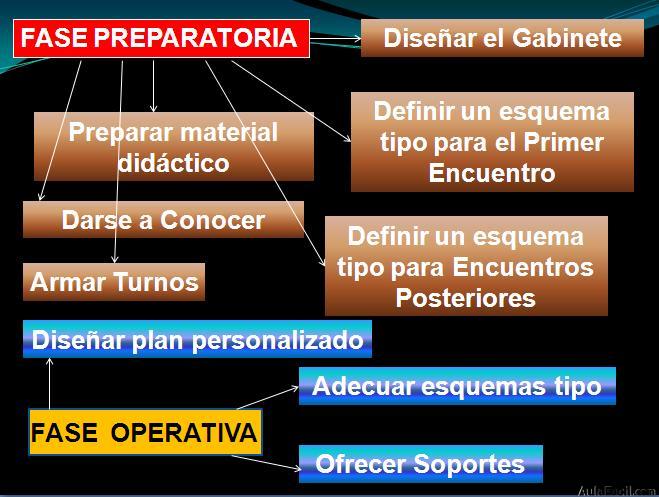 FASE PREPARATORIA

Diseñar el Gabinete

Preparar material didáctico

Definir un esquema tipo para el Primer Encuentro

Darse a Conocer

Definir un esquema tipo para Encuentros Posteriores

Armar Turnos

Diseñar plan personalizado

Adecuar esquemas tipo

FASE OPERATIVA

Ofrecer Soportes

AulaFacil.com